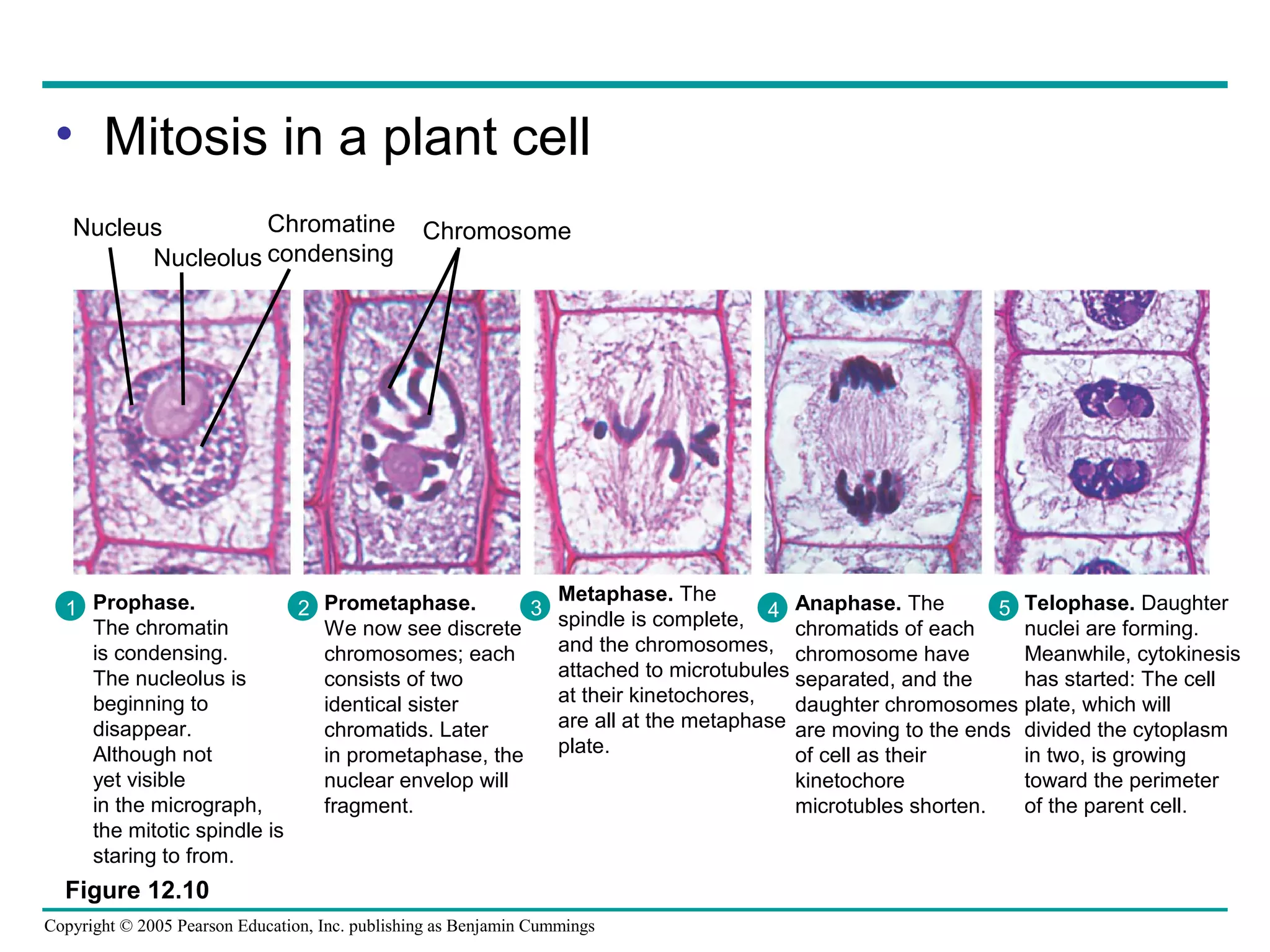 • Mitosis in a plant cell

Nucleus

Nucleolus

Chromatine condensing

Chromosome

1 **Prophase.** The chromatin is condensing. The nucleolus is beginning to disappear. Although not yet visible in the micrograph, the mitotic spindle is staring to from.

2 **Prometaphase.** We now see discrete chromosomes; each consists of two identical sister chromatids. Later in prometaphase, the nuclear envelop will fragment.

3 **Metaphase.** The spindle is complete, and the chromosomes, attached to microtubules at their kinetochores, are all at the metaphase plate.

4 **Anaphase.** The chromatids of each chromosome have separated, and the daughter chromosomes are moving to the ends of cell as their kinetochore microtubles shorten.

5 **Telophase.** Daughter nuclei are forming. Meanwhile, cytokinesis has started: The cell plate, which will divided the cytoplasm in two, is growing toward the perimeter of the parent cell.

**Figure 12.10**

Copyright © 2005 Pearson Education, Inc. publishing as Benjamin Cummings